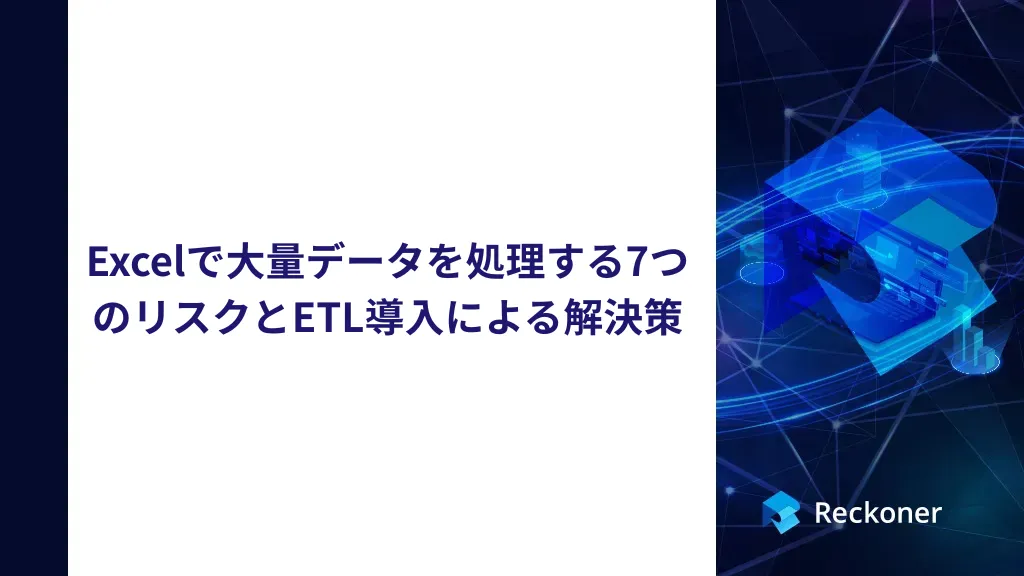 Excelで大量データを処理する7つのリスクとETL導入による解決策

Reckoner